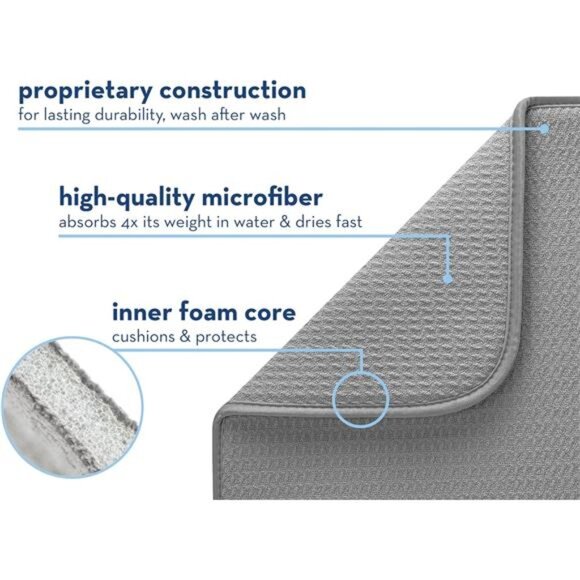 proprietary construction
for lasting durability, wash after wash

high-quality microfiber
absorbs 4x its weight in water & dries fast

inner foam core
cushions & protects